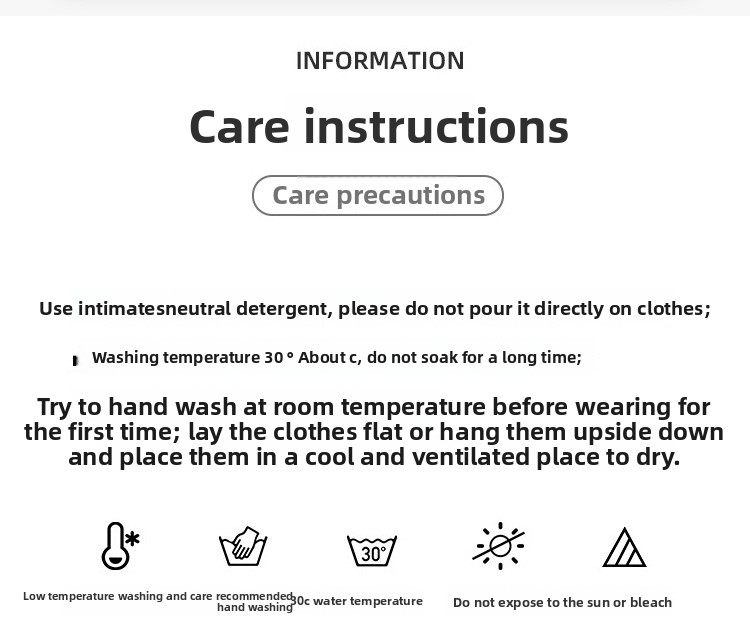 INFORMATION

Care instructions

Care precautions

Use intimatesneutral detergent, please do not pour it directly on clothes;

Washing temperature 30 ° About c, do not soak for a long time;

Try to hand wash at room temperature before wearing for the first time; lay the clothes flat or hang them upside down and place them in a cool and ventilated place to dry.

30°

Low temperature washing and care recommended hand washing 30c water temperature Do not expose to the sun or bleach